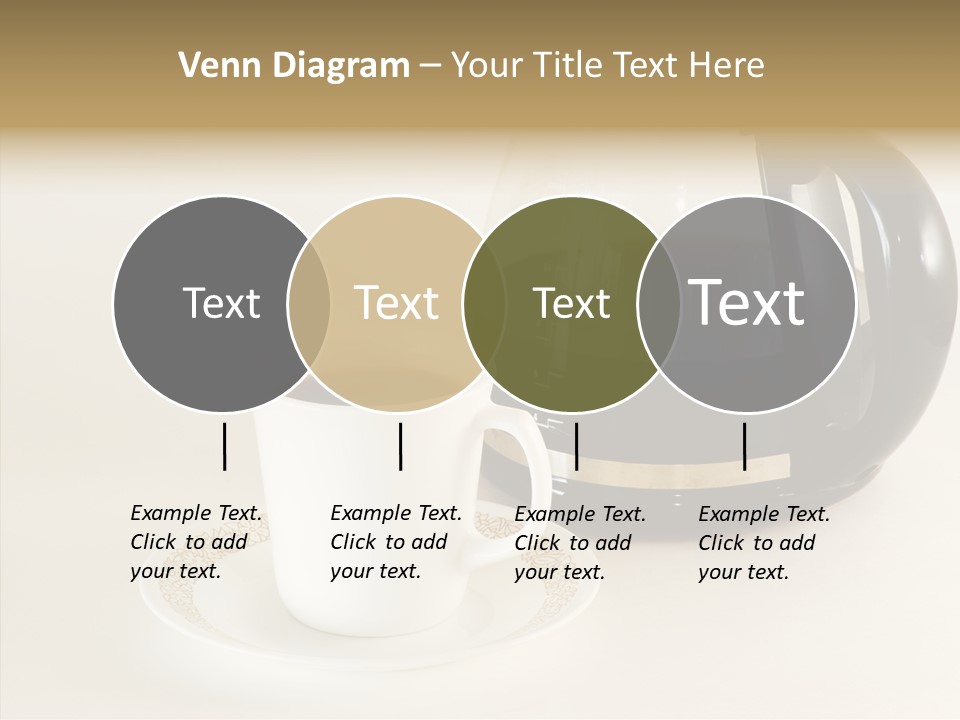 Venn Diagram – Your Title Text Here

Text

Text

Text

Text

Example Text. Click to add your text.

Example Text. Click to add your text.

Example Text. Click to add your text.

Example Text. Click to add your text.